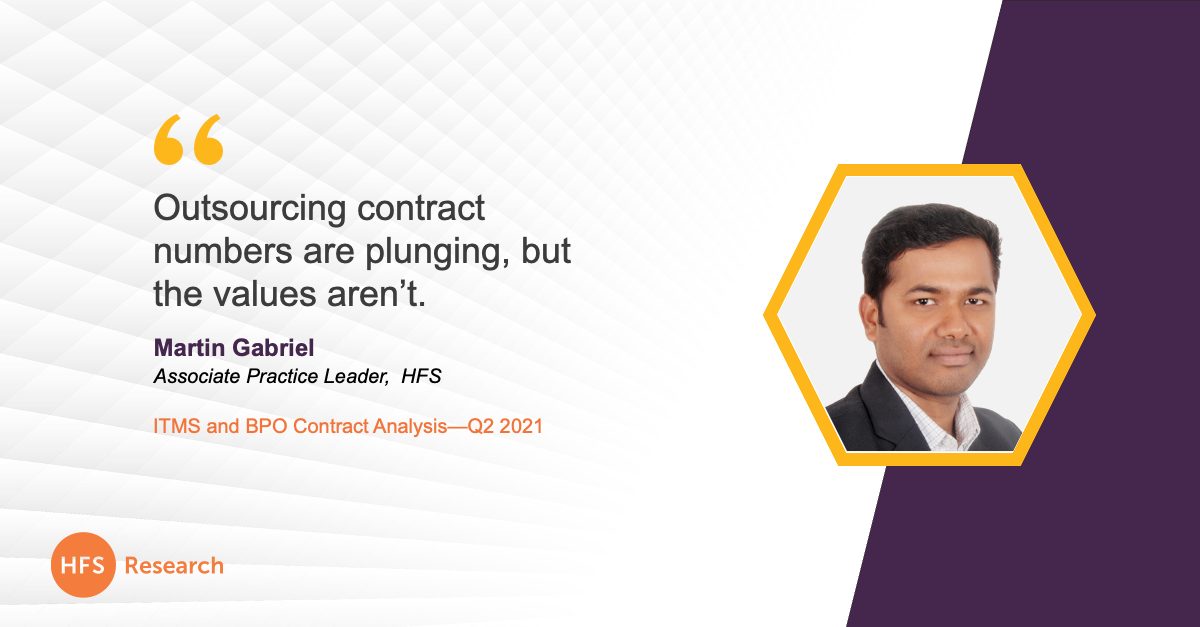 “

Outsourcing contract numbers are plunging, but the values aren’t.

Martin Gabriel
Associate Practice Leader, HFS

ITMS and BPO Contract Analysis—Q2 2021

HFS Research